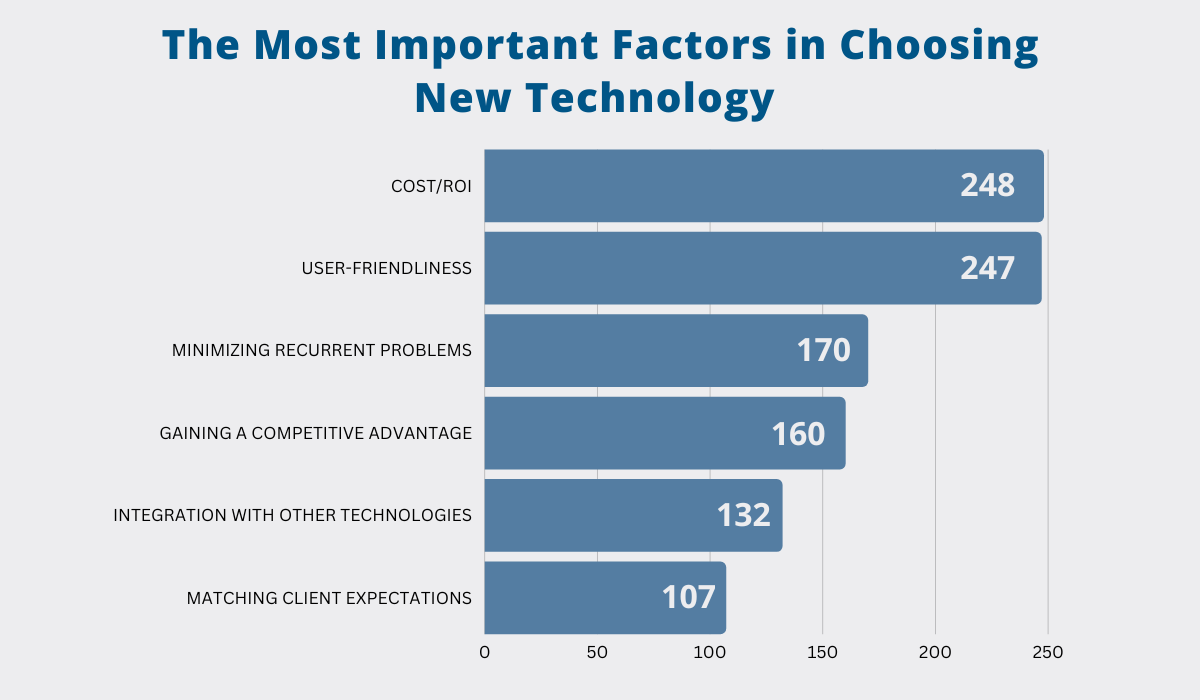 The Most Important Factors in Choosing New Technology

COST/ROI 248
USER-FRIENDLINESS 247
MINIMIZING RECURRENT PROBLEMS 170
GAINING A COMPETITIVE ADVANTAGE 160
INTEGRATION WITH OTHER TECHNOLOGIES 132
MATCHING CLIENT EXPECTATIONS 107

0 50 100 150 200 250